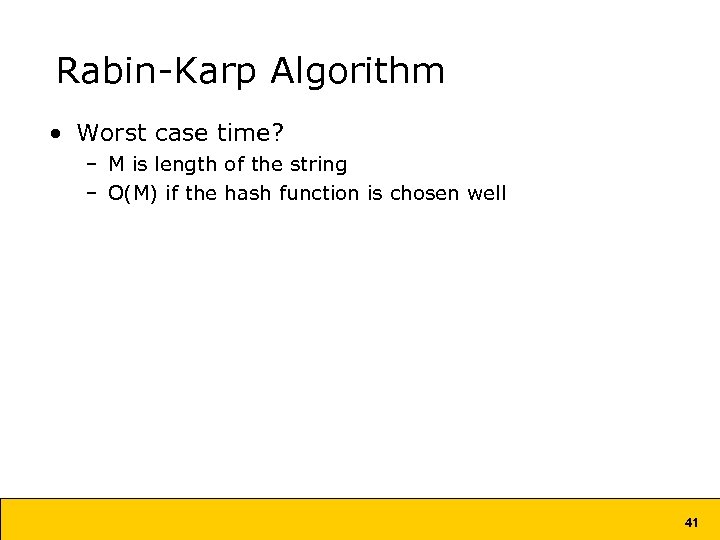 Rabin-Karp Algorithm

• Worst case time?
  – M is length of the string
  – O(M) if the hash function is chosen well

41